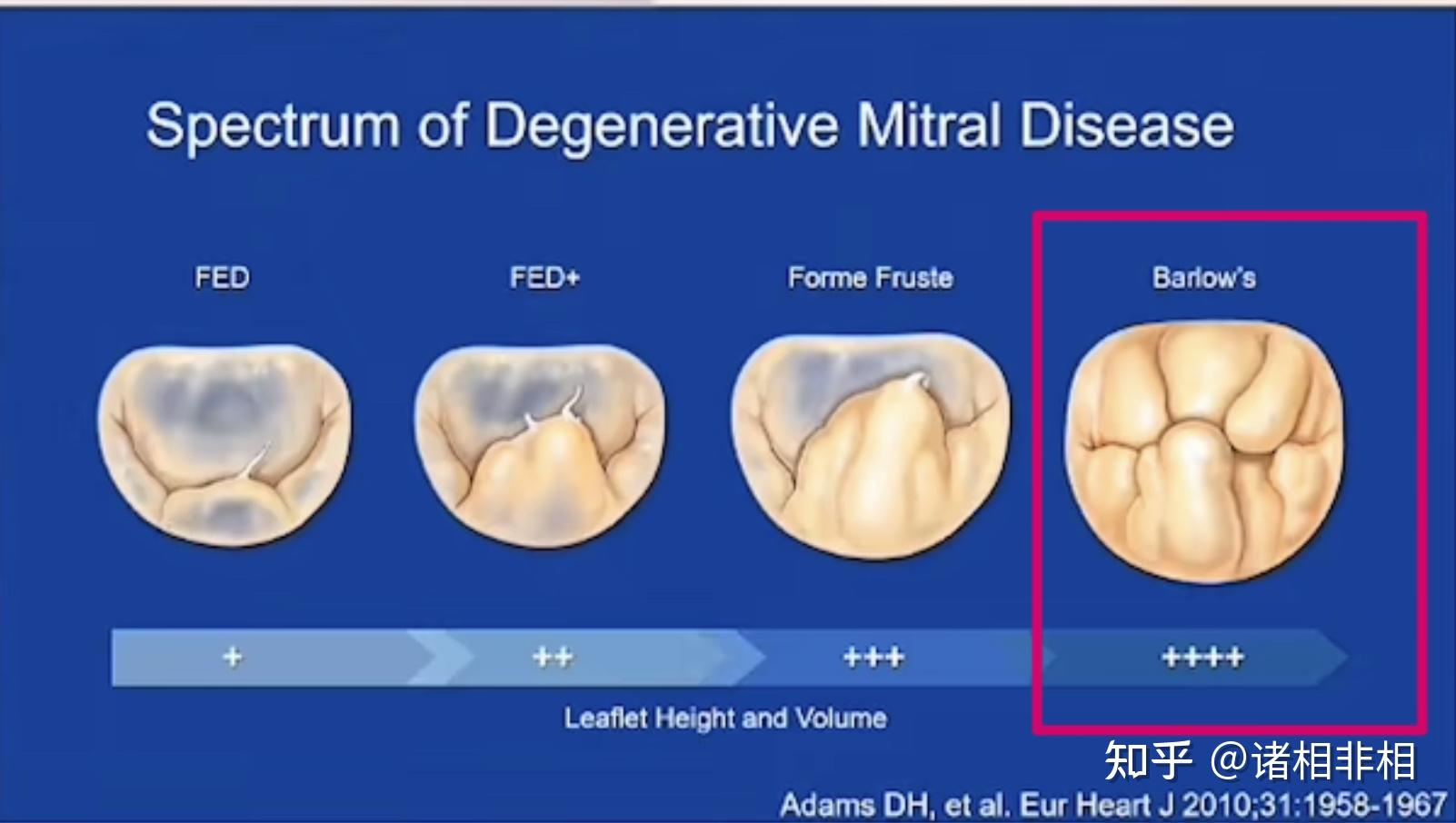 Spectrum of Degenerative Mitral Disease

FED

FED+

Forme Fruste

Barlow's

+

++

+++

++++

Leaflet Height and Volume

知乎 @诸相非相

Adams DH, et al. Eur Heart J 2010;31:1958-1967